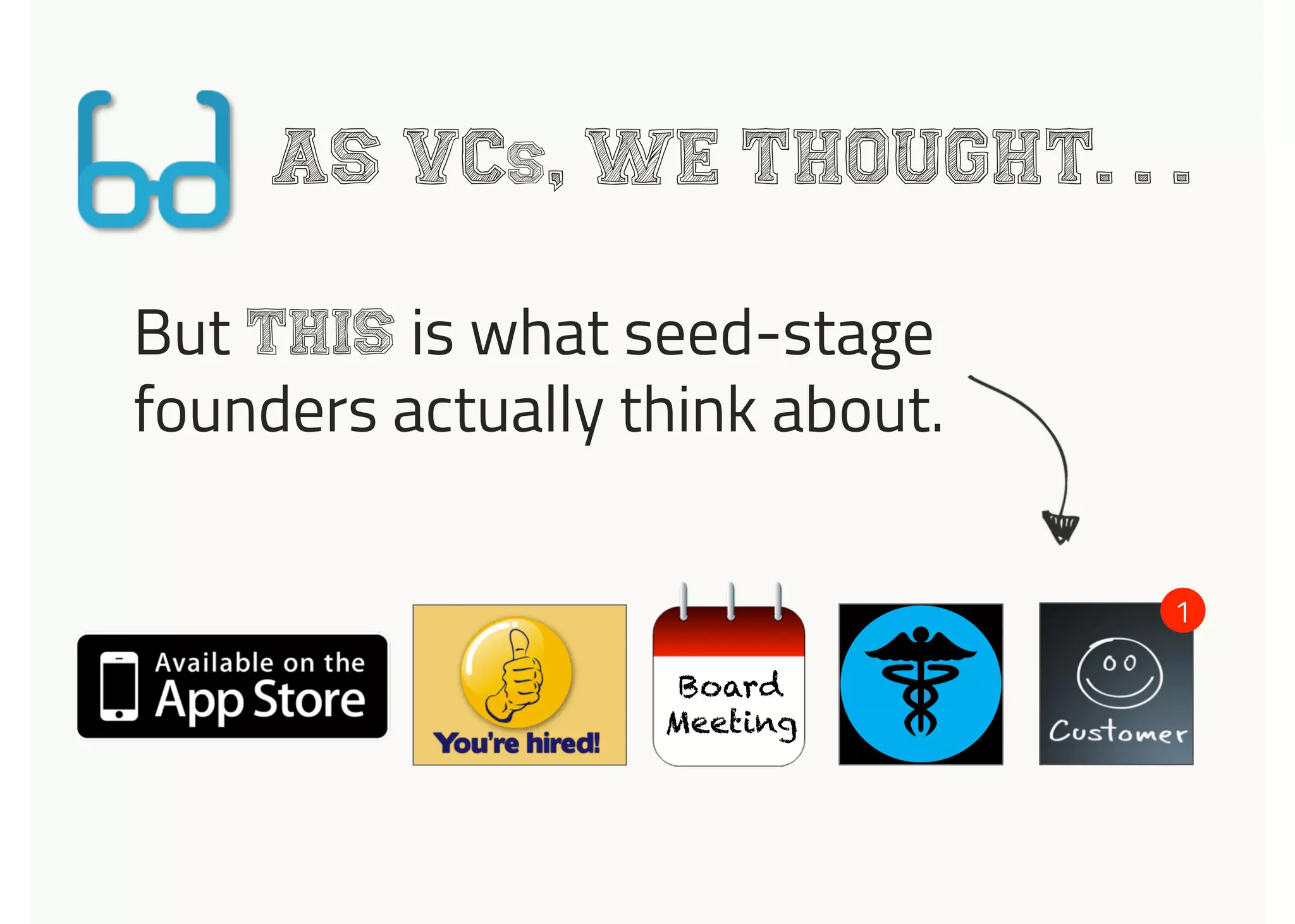 AS VCs, WE THOUGHT...

But THIS is what seed-stage founders actually think about.

Available on the App Store

You're hired!

Board Meeting

1

Customer